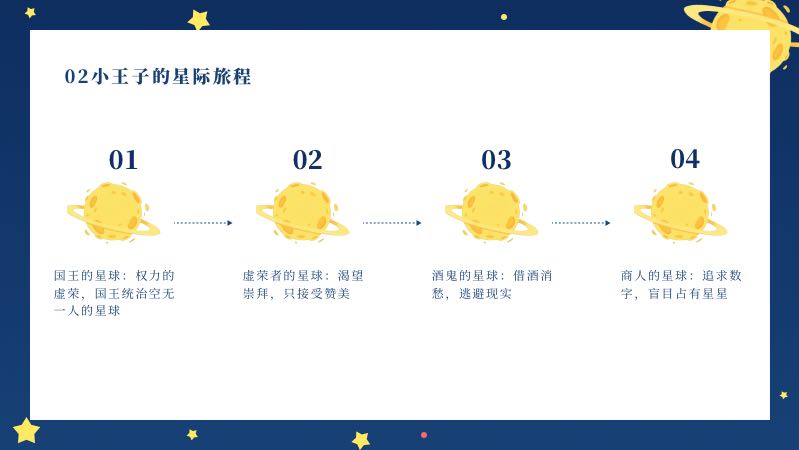 02小王子的星际旅程

01

国王的星球：权力的虚荣，国王统治空无一人的星球

02

虚荣者的星球：渴望崇拜，只接受赞美

03

酒鬼的星球：借酒消愁，逃避现实

04

商人的星球：追求数字，盲目占有星星